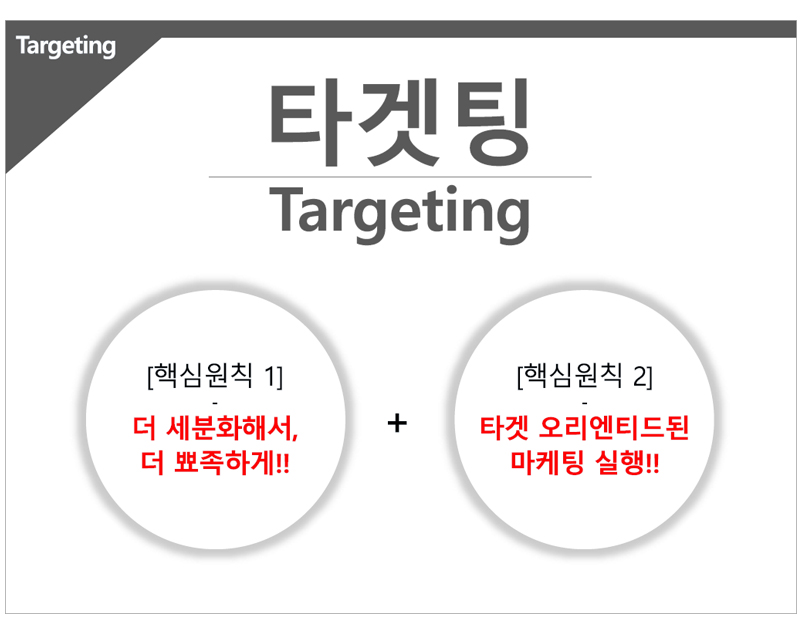 Targeting

타겟팅

Targeting

[핵심원칙 1]
-
더 세분화해서,
더 뾰족하게!!

+

[핵심원칙 2]
-
타겟 오리엔티드된
마케팅 실행!!